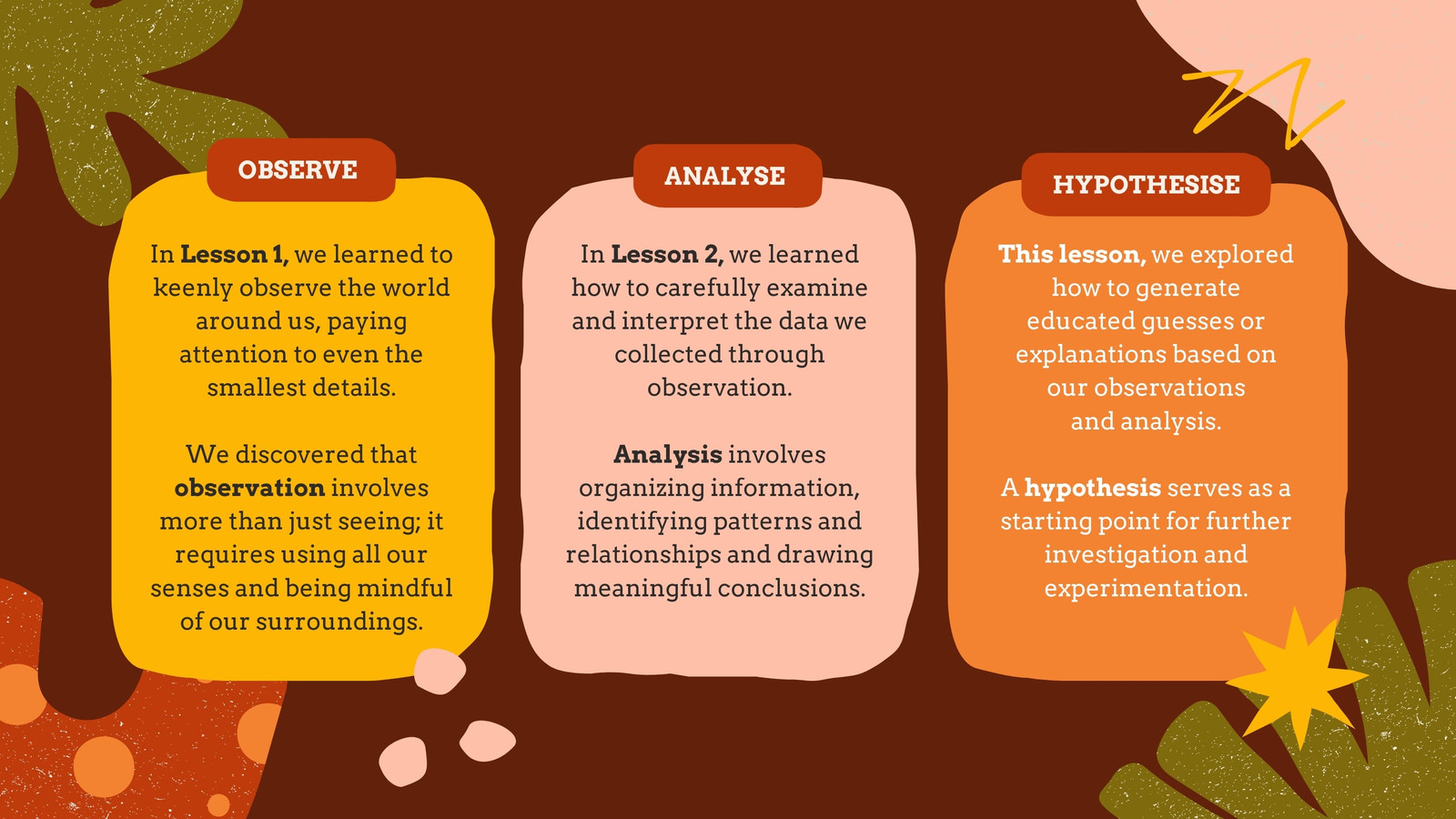 OBSERVE

In Lesson 1, we learned to keenly observe the world around us, paying attention to even the smallest details.

We discovered that observation involves more than just seeing; it requires using all our senses and being mindful of our surroundings.

ANALYSE

In Lesson 2, we learned how to carefully examine and interpret the data we collected through observation.

Analysis involves organizing information, identifying patterns and relationships and drawing meaningful conclusions.

HYPOTHESISE

This lesson, we explored how to generate educated guesses or explanations based on our observations and analysis.

A hypothesis serves as a starting point for further investigation and experimentation.